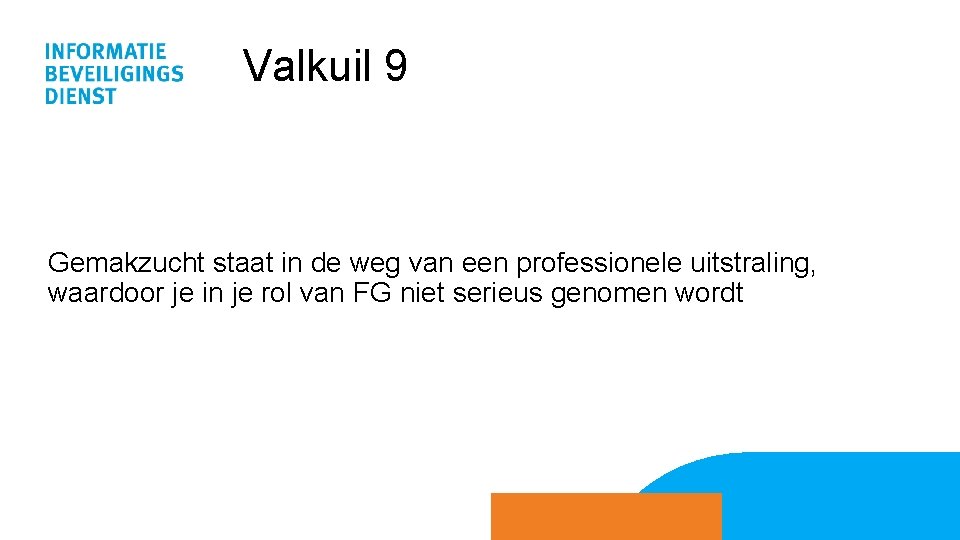 INFORMATIE
BEVEILIGINGS
DIENST

Valkuil 9

Gemakzucht staat in de weg van een professionele uitstraling, waardoor je in je rol van FG niet serieus genomen wordt